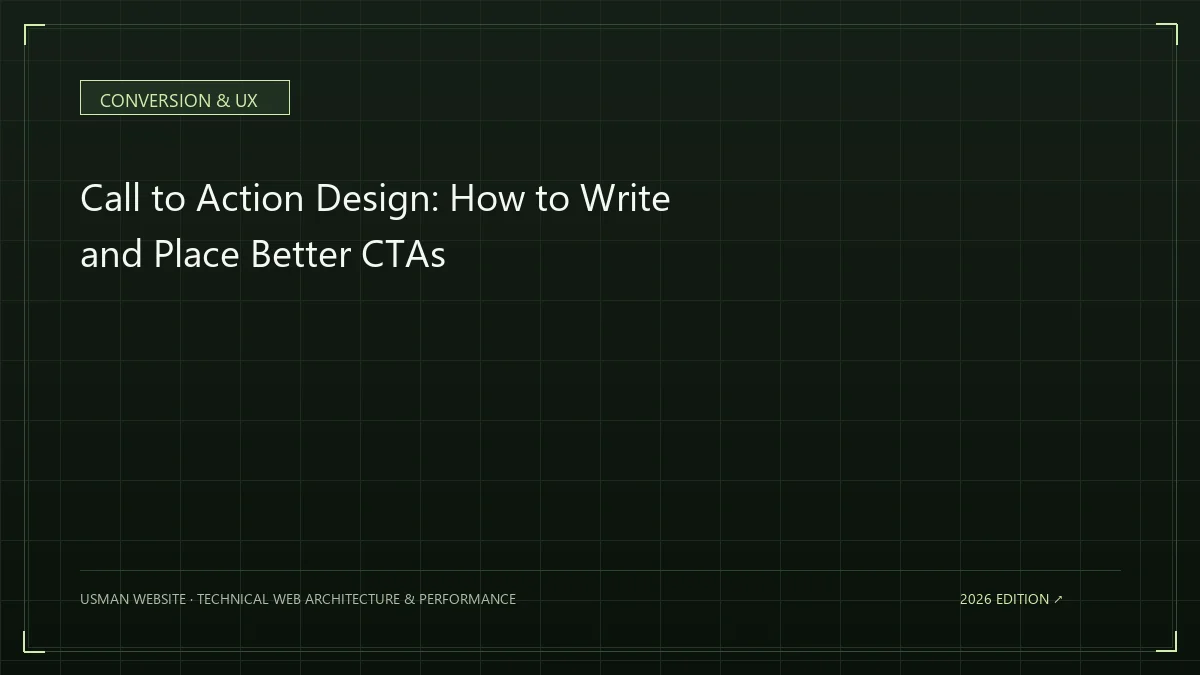 CONVERSION & UX

Call to Action Design: How to Write and Place Better CTAs

USMAN WEBSITE · TECHNICAL WEB ARCHITECTURE & PERFORMANCE

2026 EDITION ↗